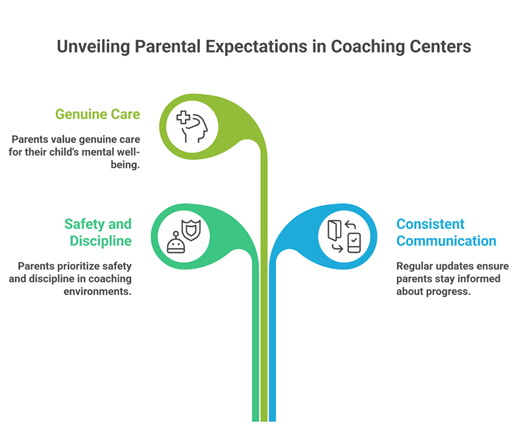 Unveiling Parental Expectations in Coaching Centers

Genuine Care

Parents value genuine care for their child's mental well-being.

Safety and Discipline

Parents prioritize safety and discipline in coaching environments.

Consistent Communication

Regular updates ensure parents stay informed about progress.